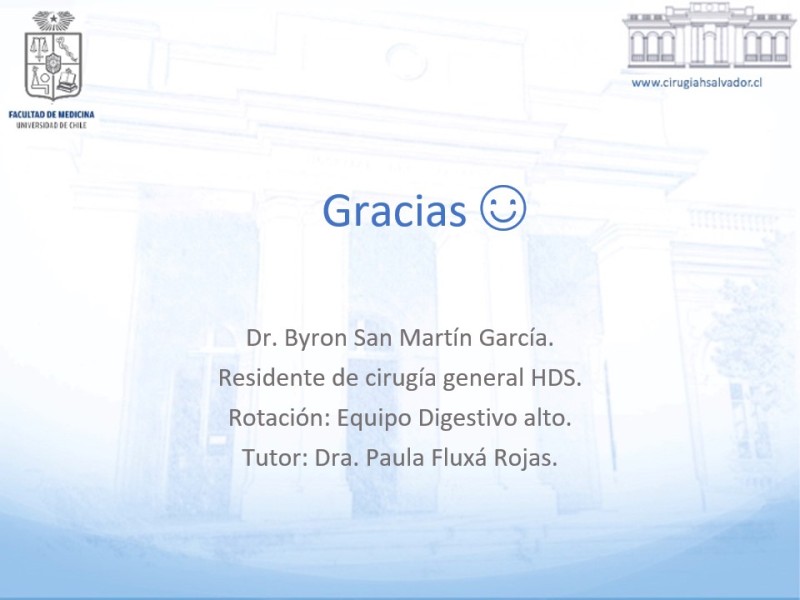 FACULTAD DE MEDICINA
UNIVERSIDAD DE CHILE

www.cirugiahsalvador.cl

Gracias ☺

Dr. Byron San Martín García.
Residente de cirugía general HDS.
Rotación: Equipo Digestivo alto.
Tutor: Dra. Paula Fluxá Rojas.